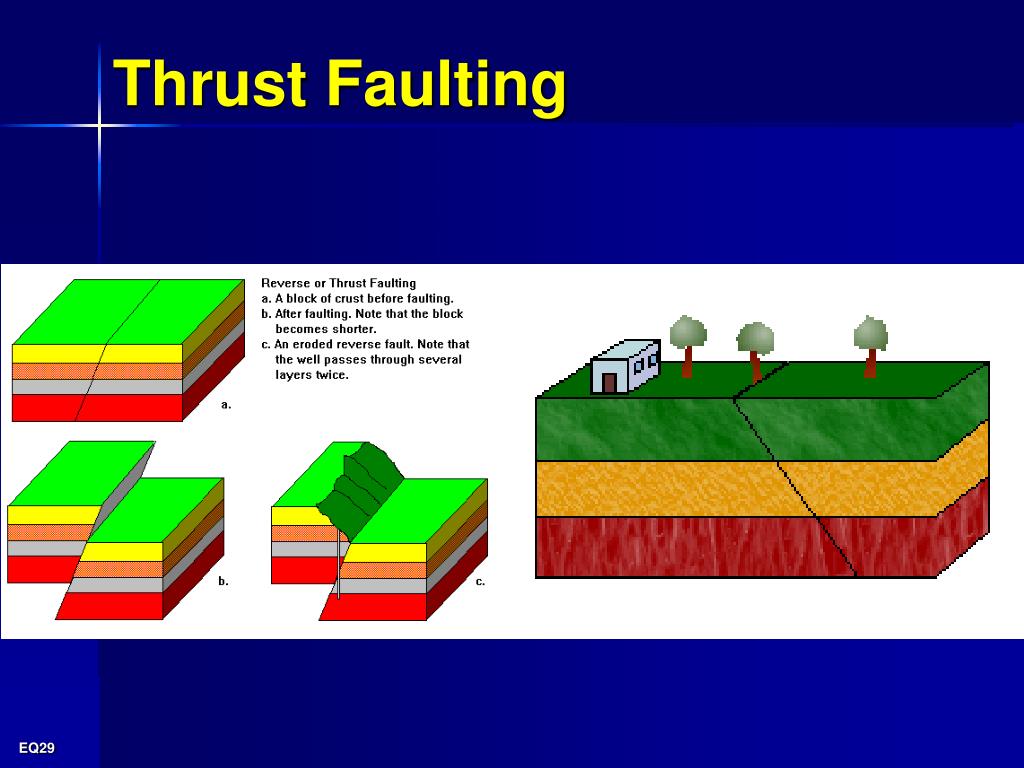 Thrust Faulting

Reverse or Thrust Faulting
a. A block of crust before faulting.
b. After faulting. Note that the block becomes shorter.
c. An eroded reverse fault. Note that the well passes through several layers twice.

a.

b.

c.

EQ29